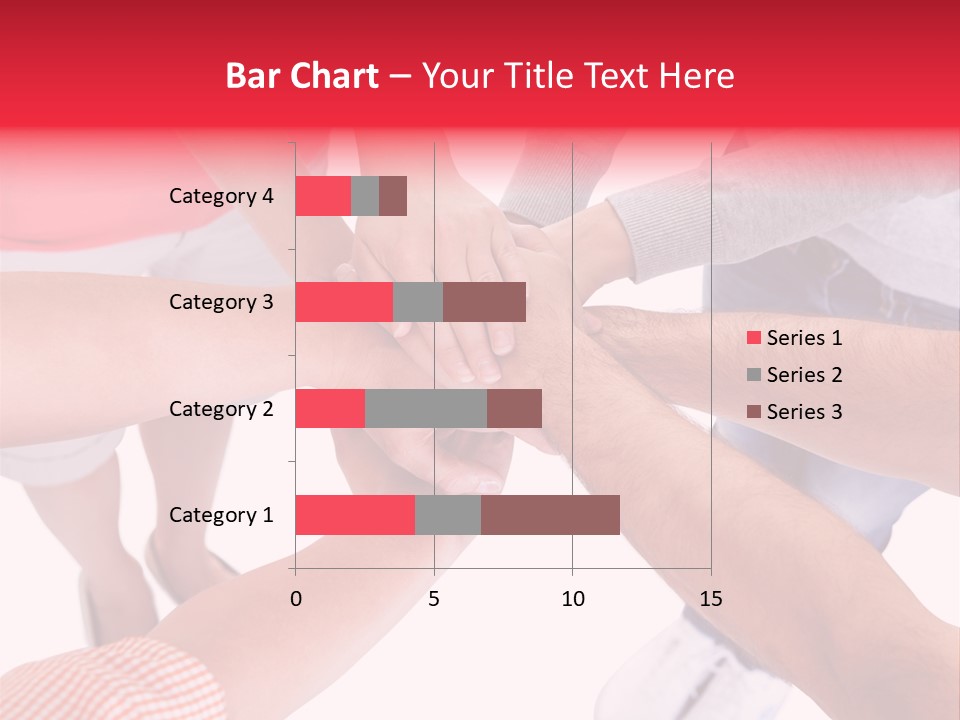 Bar Chart – Your Title Text Here

Category 4
Category 3
Category 2
Category 1

0
5
10
15

Series 1
Series 2
Series 3